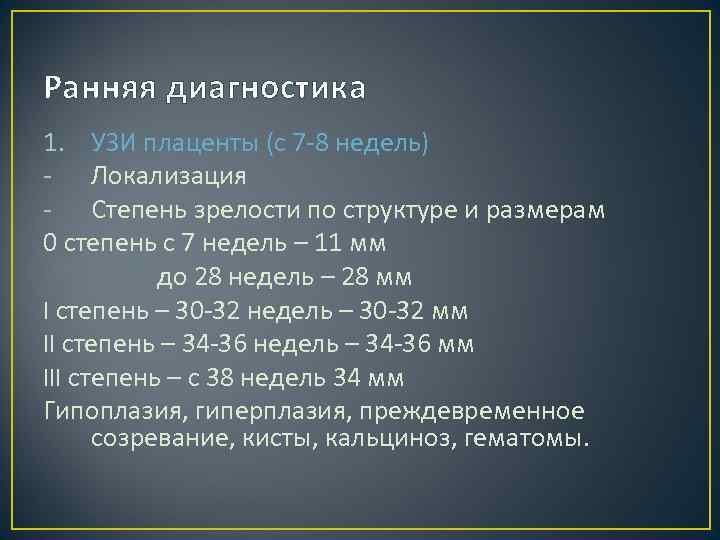 Ранняя диагностика

1. УЗИ плаценты (с 7-8 недель)
- Локализация
- Степень зрелости по структуре и размерам
0 степень с 7 недель – 11 мм
до 28 недель – 28 мм
I степень – 30-32 недель – 30-32 мм
II степень – 34-36 недель – 34-36 мм
III степень – с 38 недель 34 мм
Гипоплазия, гиперплазия, преждевременное созревание, кисты, кальциноз, гематомы.